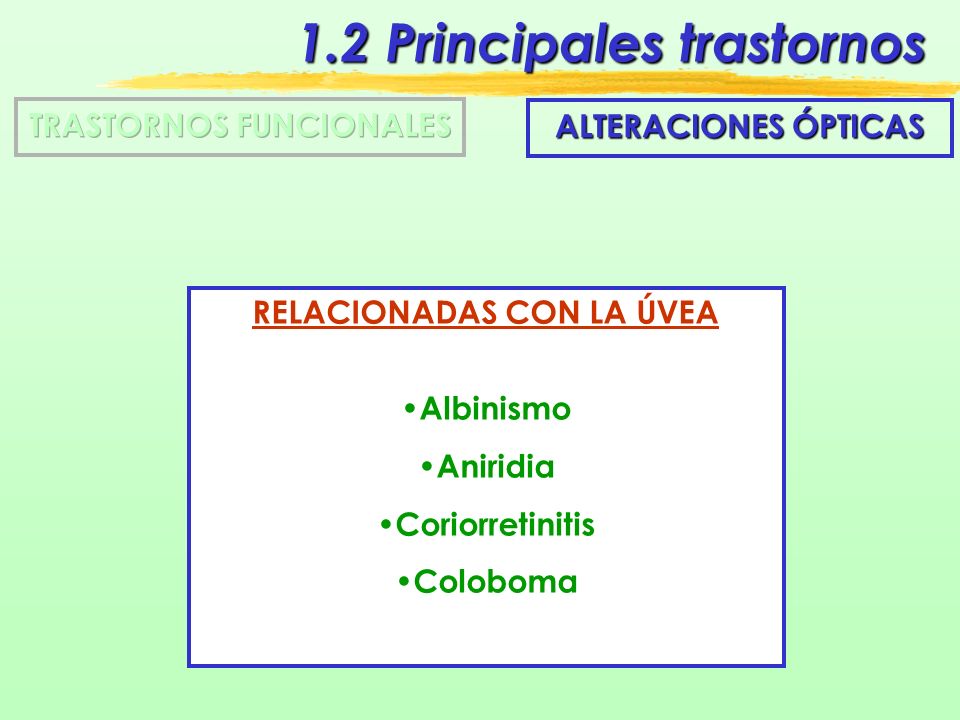 1.2 Principales trastornos

TRASTORNOS FUNCIONALES

ALTERACIONES ÓPTICAS

RELACIONADAS CON LA ÚVEA

•Albinismo
•Aniridia
•Coriorretinitis
•Coloboma